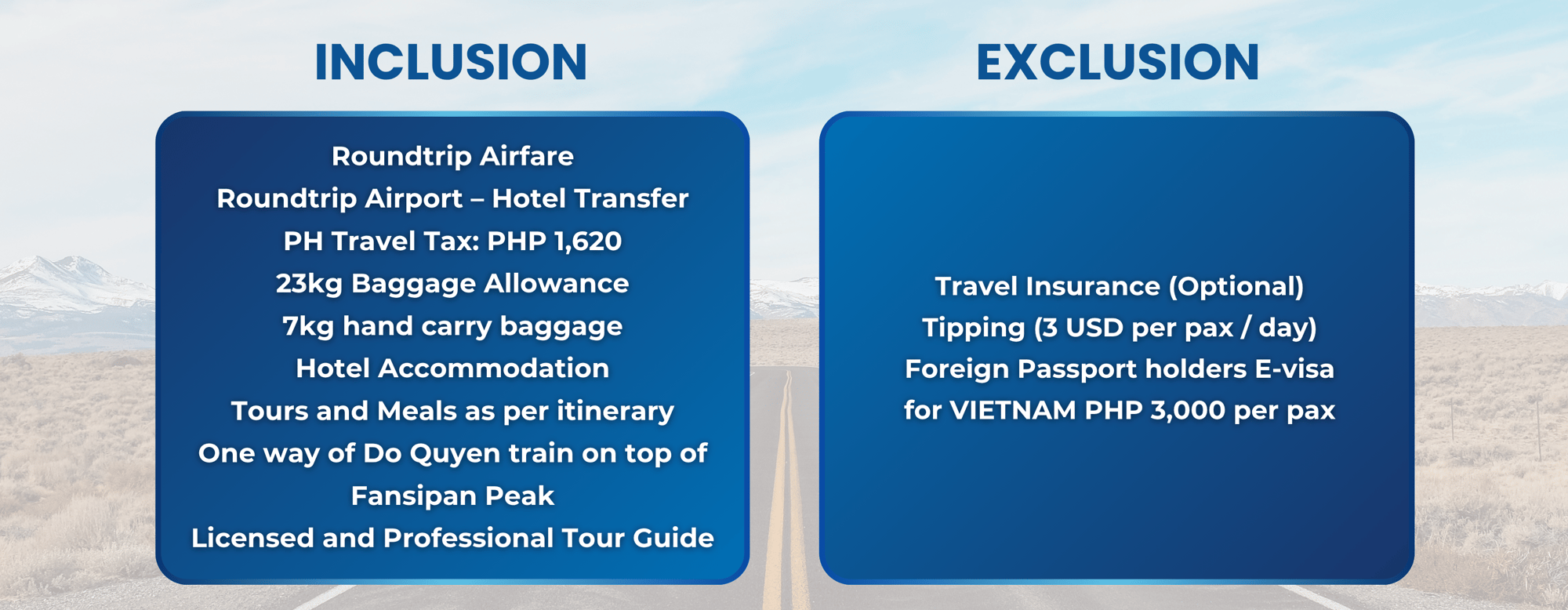 INCLUSION

Roundtrip Airfare
Roundtrip Airport – Hotel Transfer
PH Travel Tax: PHP 1,620
23kg Baggage Allowance
7kg hand carry baggage
Hotel Accommodation
Tours and Meals as per itinerary
One way of Do Quyen train on top of Fansipan Peak
Licensed and Professional Tour Guide

EXCLUSION

Travel Insurance (Optional)
Tipping (3 USD per pax / day)
Foreign Passport holders E-visa for VIETNAM PHP 3,000 per pax